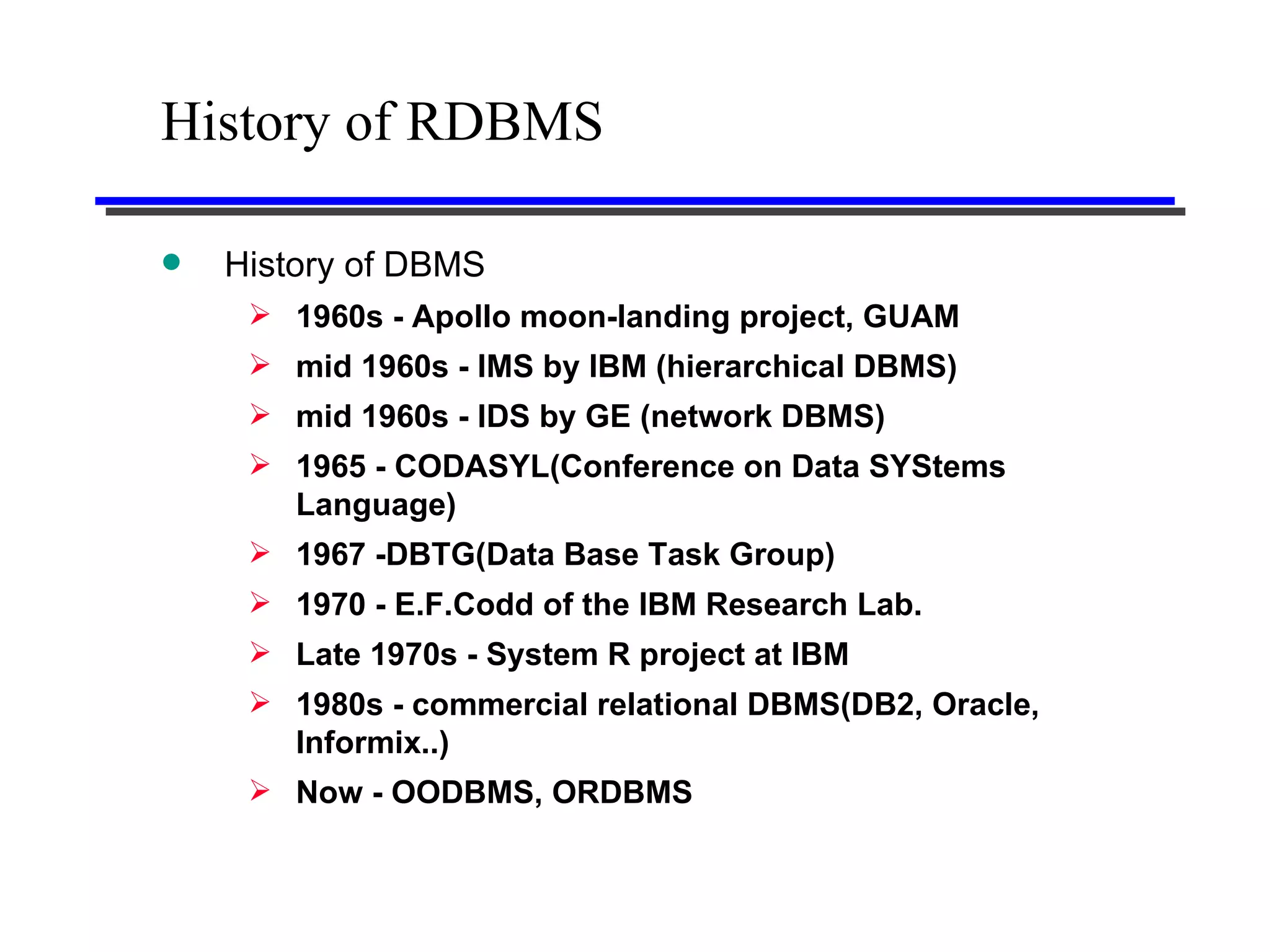 History of RDBMS

● History of DBMS

➢ 1960s - Apollo moon-landing project, GUAM

➢ mid 1960s - IMS by IBM (hierarchical DBMS)

➢ mid 1960s - IDS by GE (network DBMS)

➢ 1965 - CODASYL(Conference on Data SYStems Language)

➢ 1967 -DBTG(Data Base Task Group)

➢ 1970 - E.F.Codd of the IBM Research Lab.

➢ Late 1970s - System R project at IBM

➢ 1980s - commercial relational DBMS(DB2, Oracle, Informix..)

➢ Now - OODBMS, ORDBMS